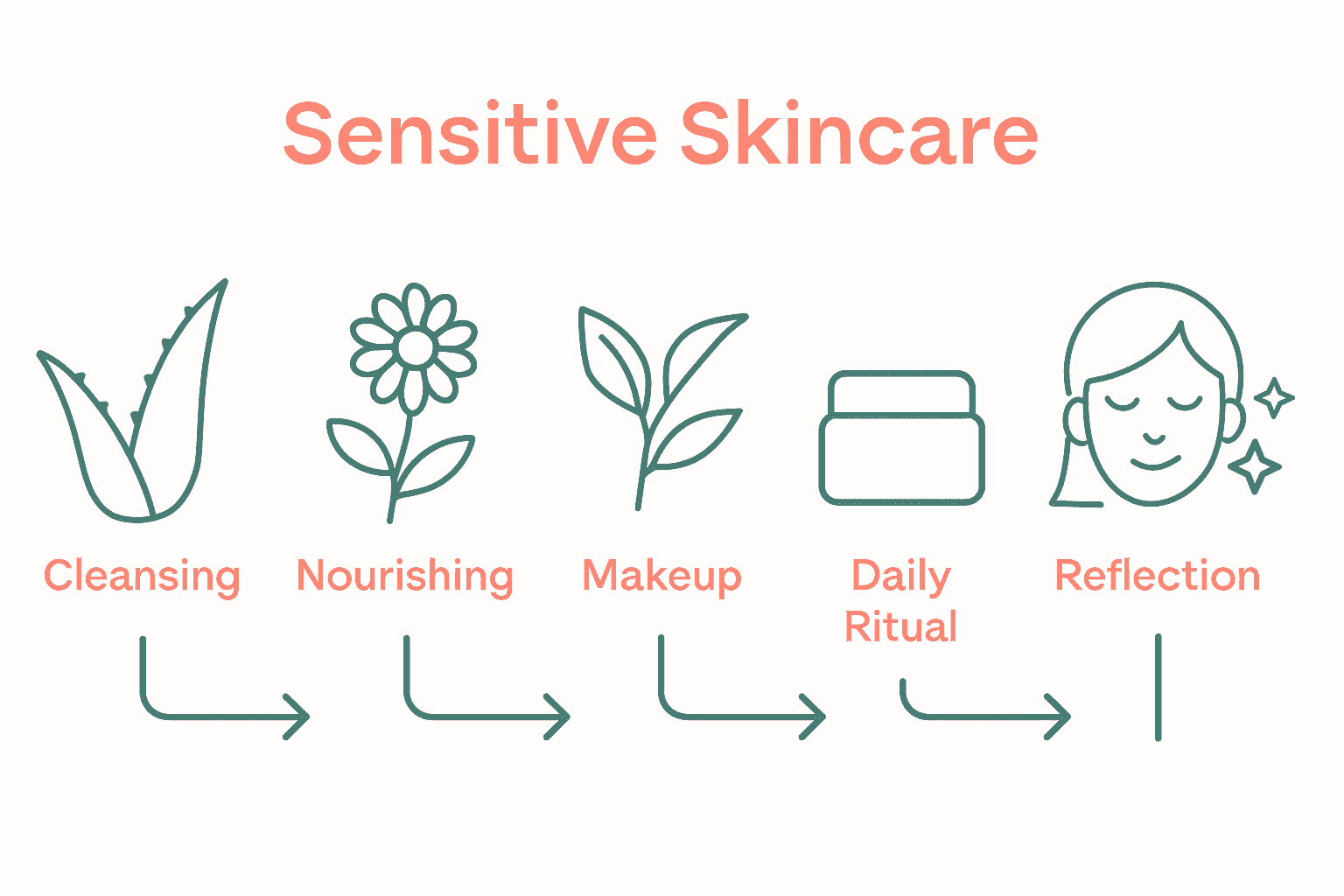 Sensitive Skincare

Cleansing

Nourishing

Makeup

Daily Ritual

Reflection